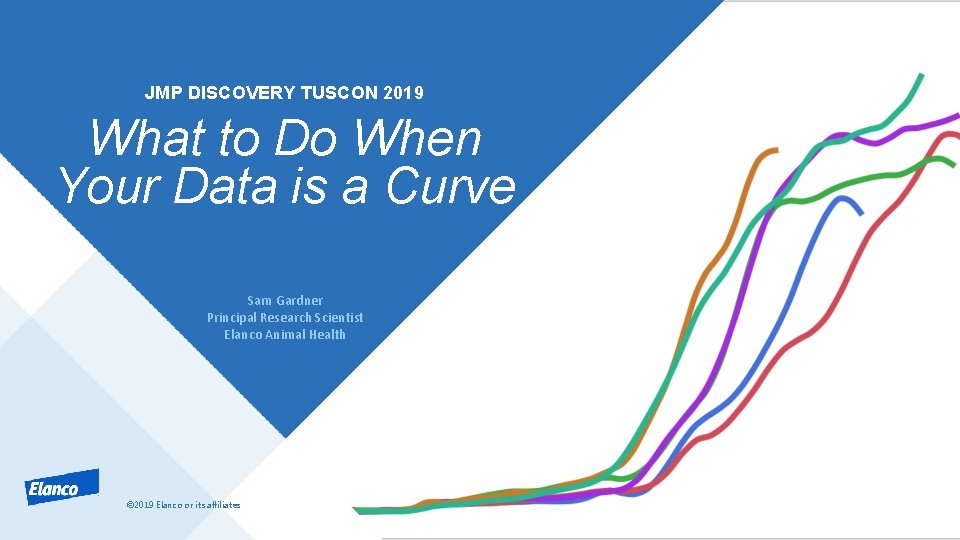 JMP DISCOVERY TUSCON 2019

What to Do When Your Data is a Curve

Sam Gardner
Principal Research Scientist
Elanco Animal Health

Elanco

©2019 Elanco or its affiliates